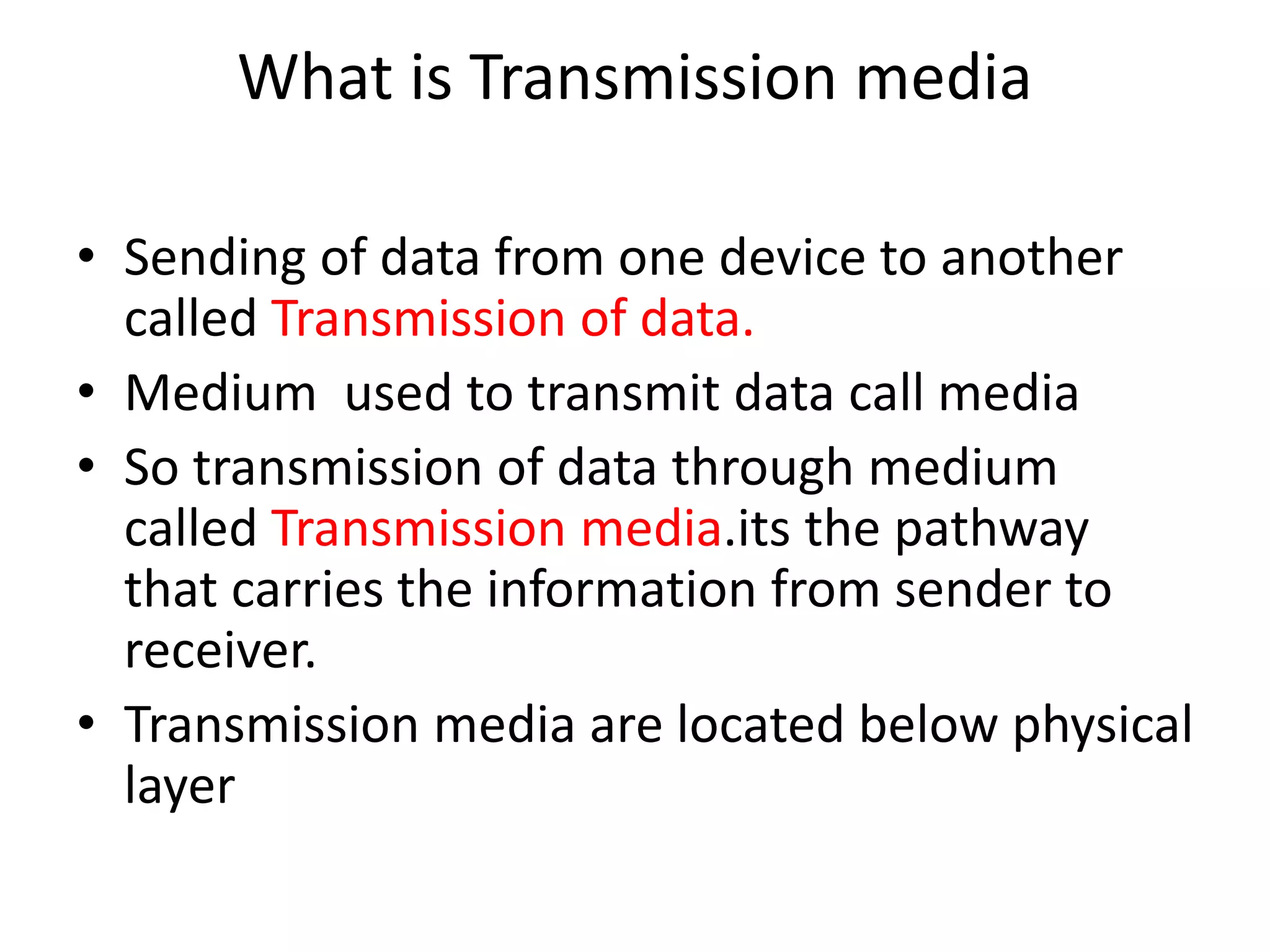 What is Transmission media

• Sending of data from one device to another called Transmission of data.
• Medium used to transmit data call media
• So transmission of data through medium called Transmission media.its the pathway that carries the information from sender to receiver.
• Transmission media are located below physical layer